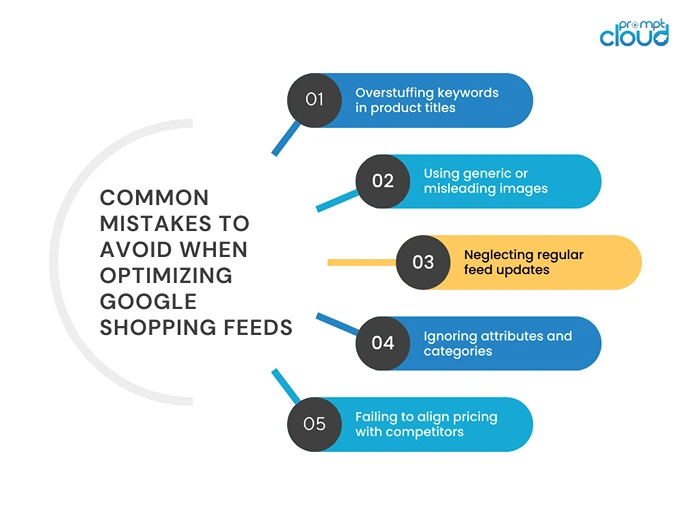 prompt cloud

COMMON MISTAKES TO AVOID WHEN OPTIMIZING GOOGLE SHOPPING FEEDS

01 Overstuffing keywords in product titles

02 Using generic or misleading images

03 Neglecting regular feed updates

04 Ignoring attributes and categories

05 Failing to align pricing with competitors